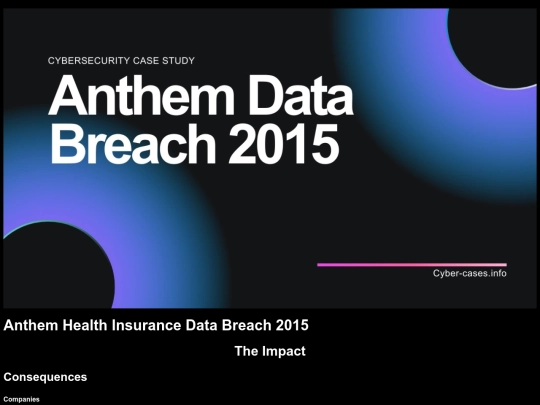 CYBERSECURITY CASE STUDY

Anthem Data Breach 2015

Cyber-cases.info

Anthem Health Insurance Data Breach 2015

The Impact

Consequences

Companies